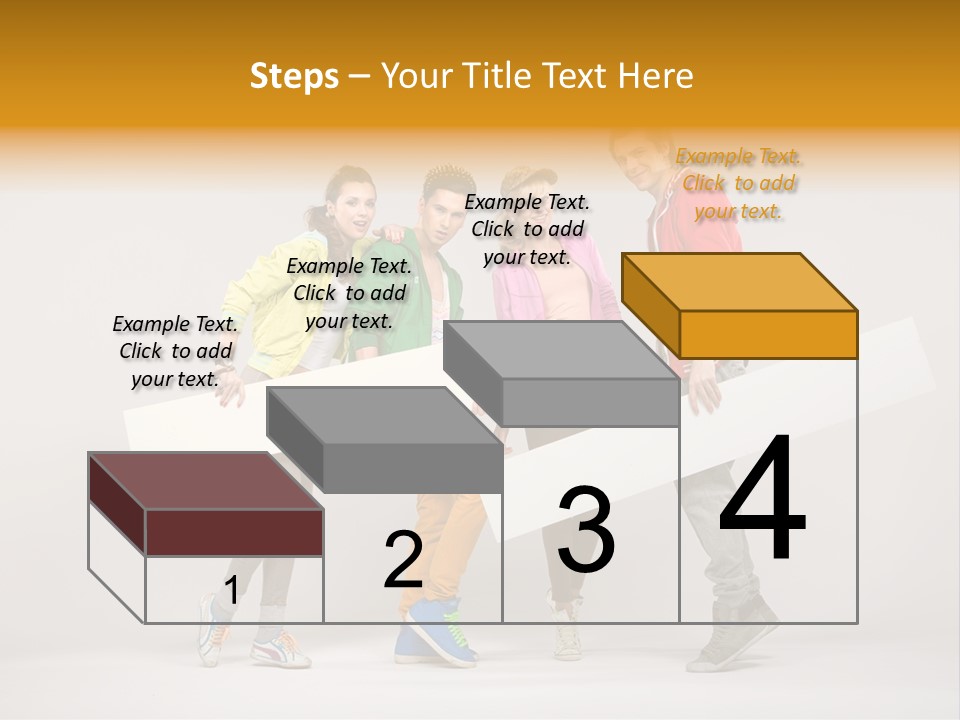 Steps – Your Title Text Here

Example Text. Click to add your text.

Example Text. Click to add your text.

Example Text. Click to add your text.

Example Text. Click to add your text.

1

2

3

4